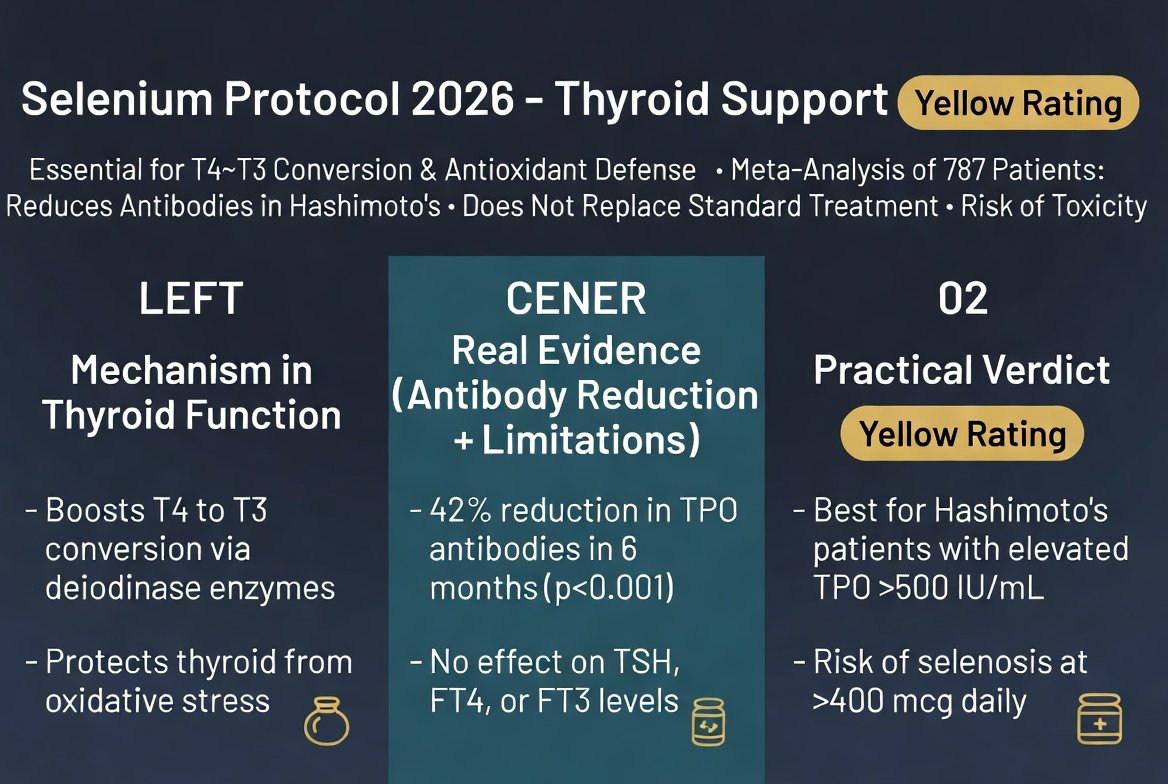 Selenium Protocol 2026 - Thyroid Support Yellow Rating

Essential for T4~T3 Conversion & Antioxidant Defense • Meta-Analysis of 787 Patients: Reduces Antibodies in Hashimoto's • Does Not Replace Standard Treatment • Risk of Toxicity

LEFT

Mechanism in Thyroid Function

- Boosts T4 to T3 conversion via deiodinase enzymes

- Protects thyroid from oxidative stress

CENER

Real Evidence (Antibody Reduction + Limitations)

- 42% reduction in TPO antibodies in 6 months (p<0.001)

- No effect on TSH, FT4, or FT3 levels

02

Practical Verdict

Yellow Rating

- Best for Hashimoto's patients with elevated TPO >500 IU/mL

- Risk of selenosis at >400 mcg daily